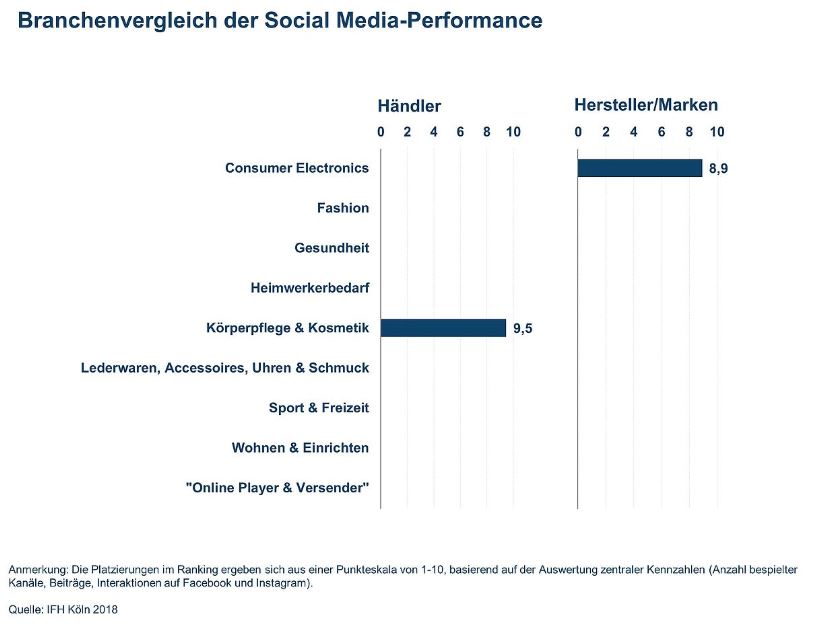 Branchenvergleich der Social Media-Performance

Händler

0 2 4 6 8 10

Hersteller/Marken

0 2 4 6 8 10

Consumer Electronics

8,9

Fashion

Gesundheit

Heimwerkerbedarf

Körperpflege & Kosmetik

9,5

Lederwaren, Accessoires, Uhren & Schmuck

Sport & Freizeit

Wohnen & Einrichten

"Online Player & Versender"

Anmerkung: Die Platzierungen im Ranking ergeben sich aus einer Punkteskala von 1-10, basierend auf der Auswertung zentraler Kennzahlen (Anzahl bespielter Kanäle, Beiträge, Interaktionen auf Facebook und Instagram).

Quelle: IFH Köln 2018